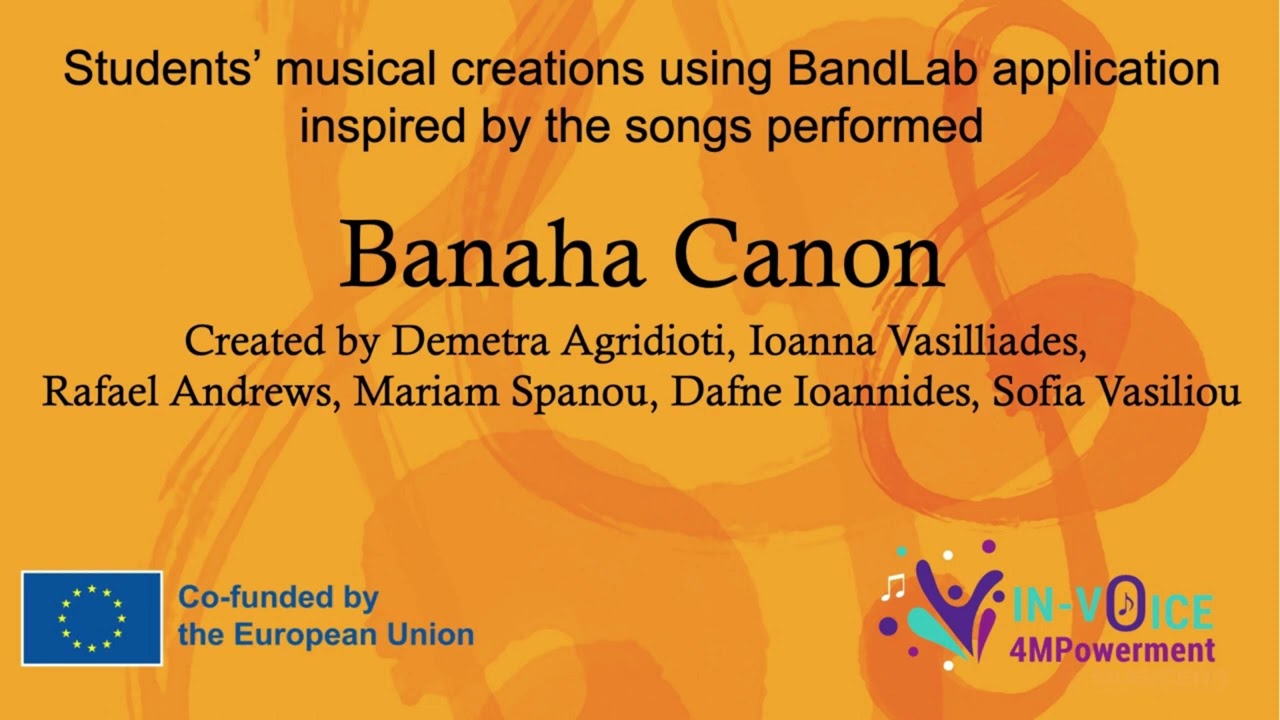 Students' musical creations using BandLab application inspired by the songs performed

Banaha Canon

Created by Demetra Agridioti, Ioanna Vasilliades, Rafael Andrews, Mariam Spanou, Dafne Ioannides, Sofia Vasiliou

Co-funded by the European Union

IN-VOICE 4MPowerment